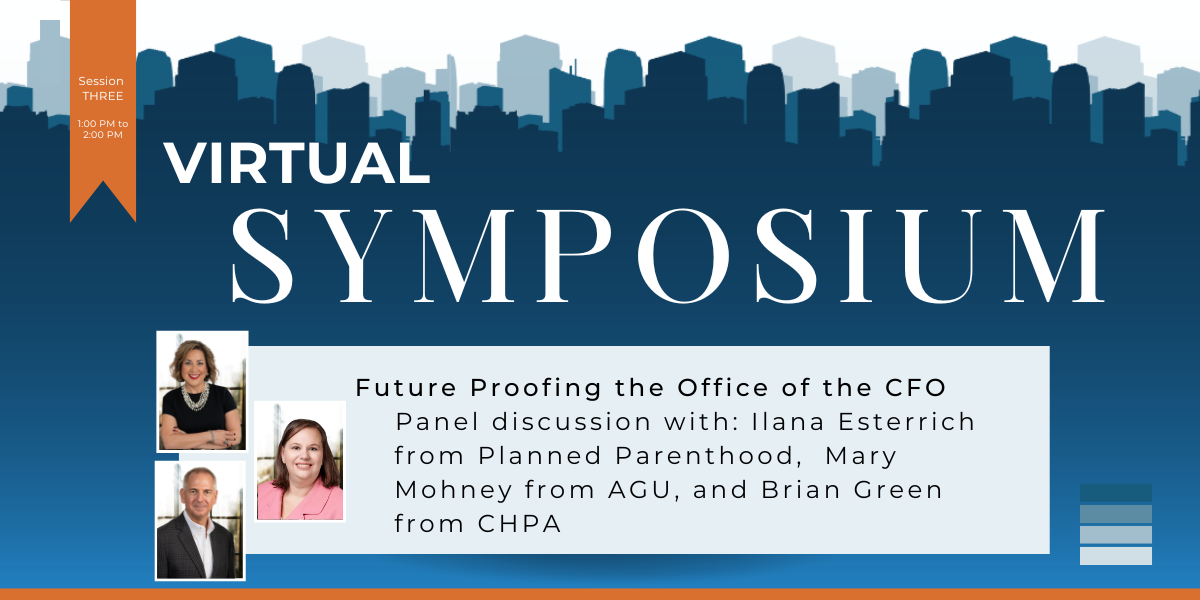 Session THREE

1:00 PM to 2:00 PM

VIRTUAL SYMPOSIUM

Future Proofing the Office of the CFO

Panel discussion with: Ilana Esterrich from Planned Parenthood, Mary Mohney from AGU, and Brian Green from CHPA